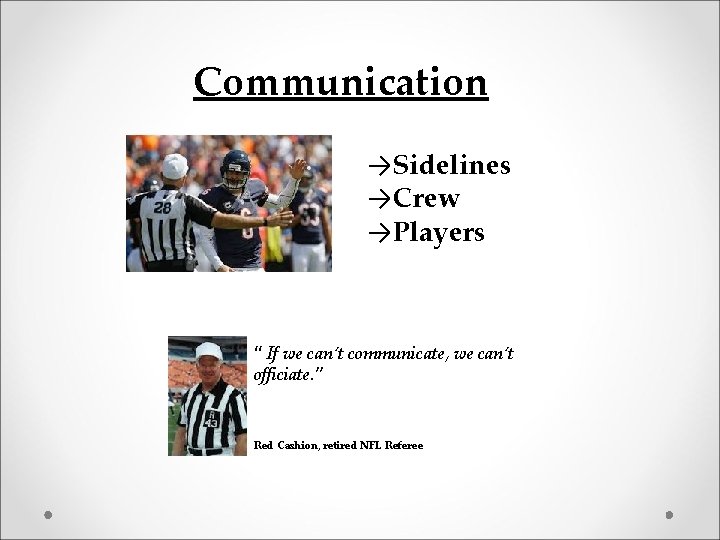 Communication

→Sidelines
→Crew
→Players

" If we can't communicate, we can't officiate."

Red Cashion, retired NFL Referee